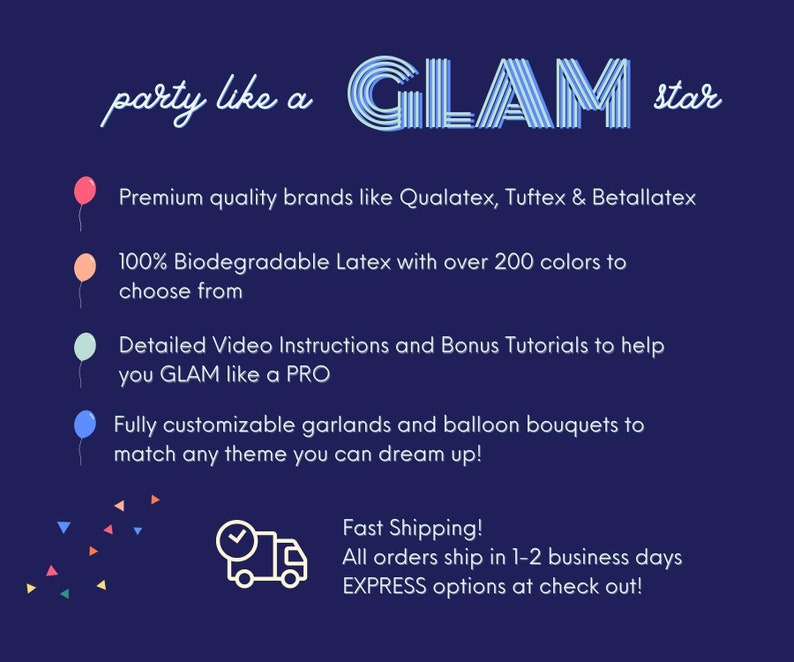 party like a GLAM star

Premium quality brands like Qualatex, Tuftex & Betallatex

100% Biodegradable Latex with over 200 colors to choose from

Detailed Video Instructions and Bonus Tutorials to help you GLAM like a PRO

Fully customizable garlands and balloon bouquets to match any theme you can dream up!

Fast Shipping!
All orders ship in 1-2 business days
EXPRESS options at check out!